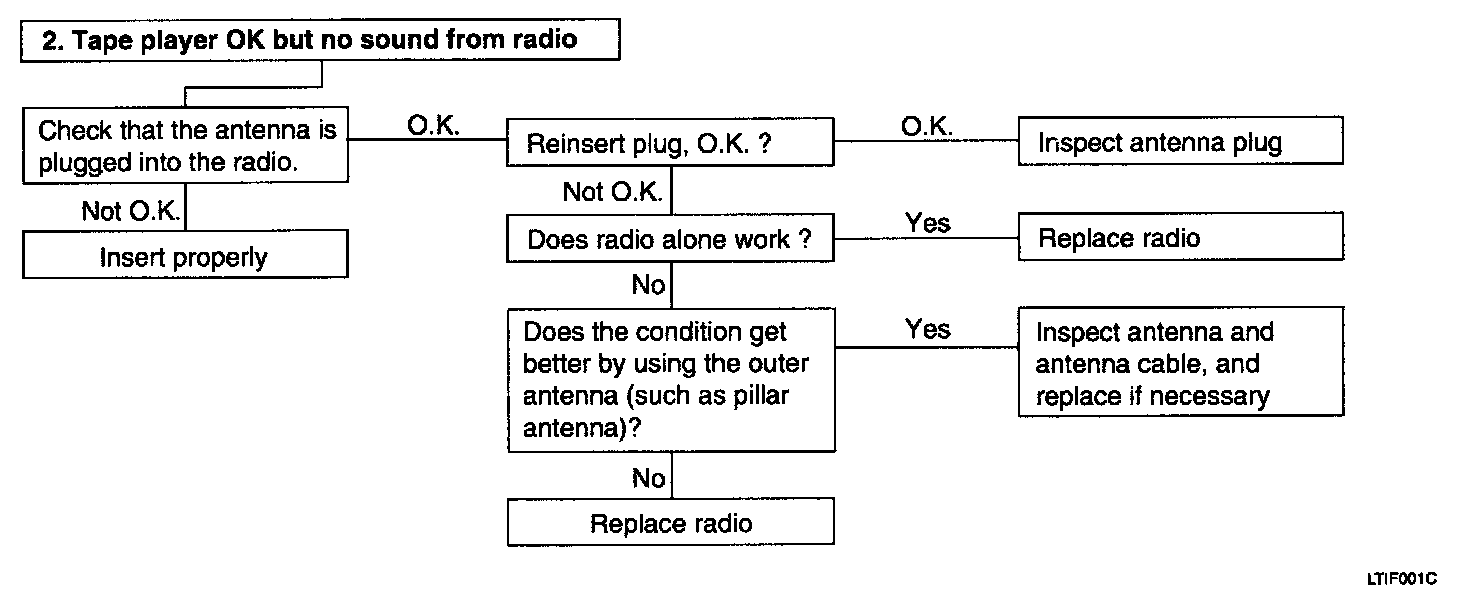 2. Tape player OK but no sound from radio

Check that the antenna is plugged into the radio.

O.K.

Reinsert plug, O.K. ?

O.K.

Inspect antenna plug

Not O.K.

Insert properly

Not O.K.

Does radio alone work ?

Yes

Replace radio

No

Does the condition get better by using the outer antenna (such as pillar antenna)?

Yes

Inspect antenna and antenna cable, and replace if necessary

No

Replace radio

LTIF001C